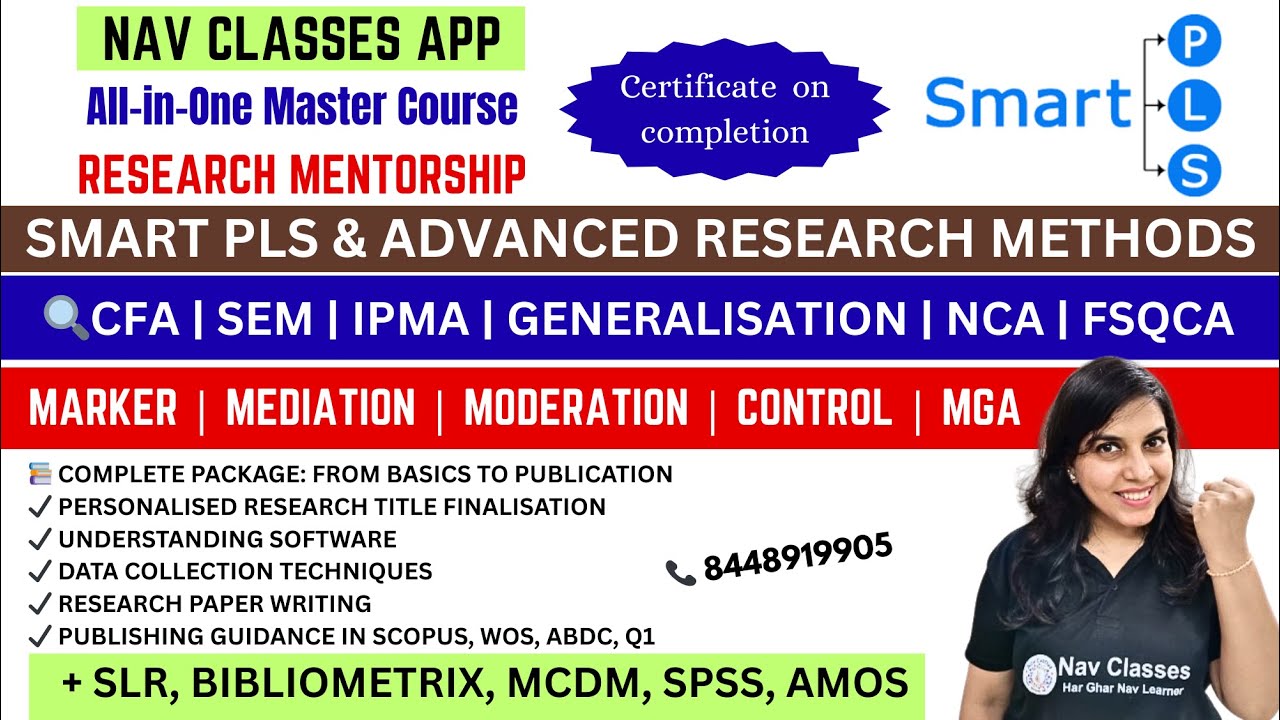 NAV CLASSES APP
All-in-One Master Course
RESEARCH MENTORSHIP

Certificate on completion

Smart P L S

SMART PLS & ADVANCED RESEARCH METHODS

CFA | SEM | IPMA | GENERALISATION | NCA | FSQCA

MARKER | MEDIATION | MODERATION | CONTROL | MGA

COMPLETE PACKAGE: FROM BASICS TO PUBLICATION
✓ PERSONALISED RESEARCH TITLE FINALISATION
✓ UNDERSTANDING SOFTWARE
✓ DATA COLLECTION TECHNIQUES
✓ RESEARCH PAPER WRITING
✓ PUBLISHING GUIDANCE IN SCOPUS, WOS, ABDC, Q1

8448919905

+ SLR, BIBLIOMETRIX, MCDM, SPSS, AMOS

Nav Classes
Har Ghar Nav Learner